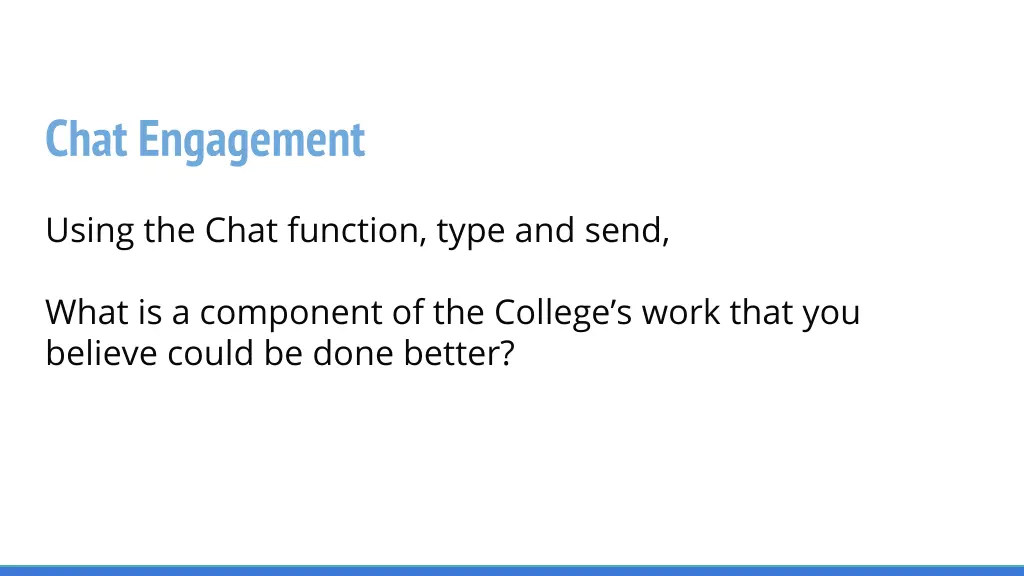 Chat Engagement

Using the Chat function, type and send,

What is a component of the College’s work that you believe could be done better?